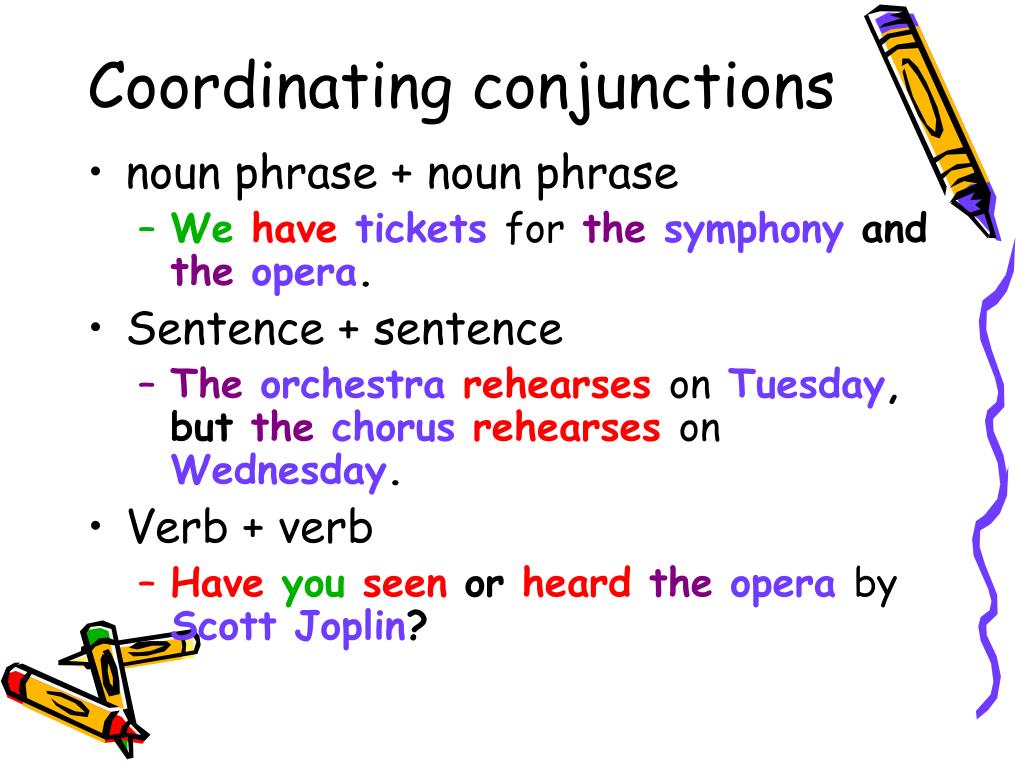 Coordinating conjunctions

• noun phrase + noun phrase
  – We have tickets for the symphony and the opera.
• Sentence + sentence
  – The orchestra rehearses on Tuesday, but the chorus rehearses on Wednesday.
• Verb + verb
  – Have you seen or heard the opera by Scott Joplin?